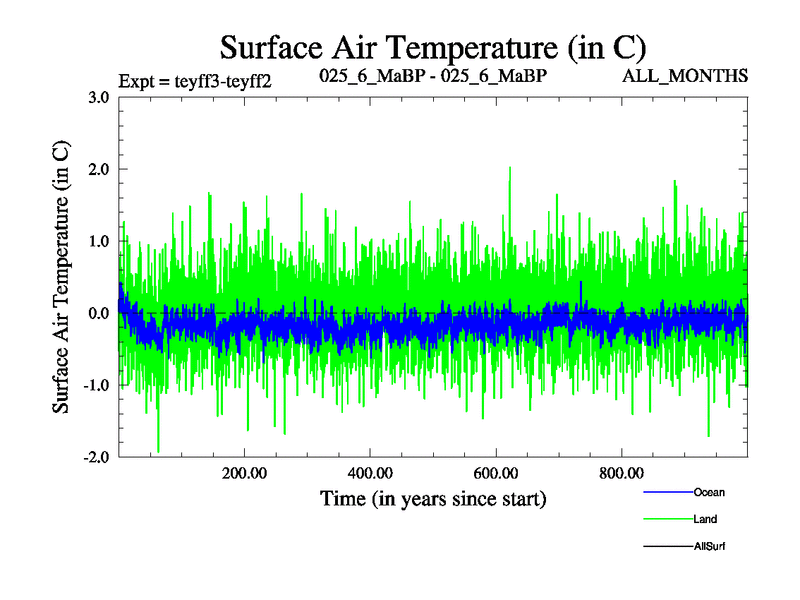 Surface Air Temperature (in C)

Expt = teyff3-teyff2

025_6_MaBP - 025_6_MaBP

ALL_MONTHS

Surface Air Temperature (in C)

3.0
2.0
1.0
0.0
-1.0
-2.0

200.00
400.00
600.00
800.00

Time (in years since start)

Ocean
Land
AllSurf